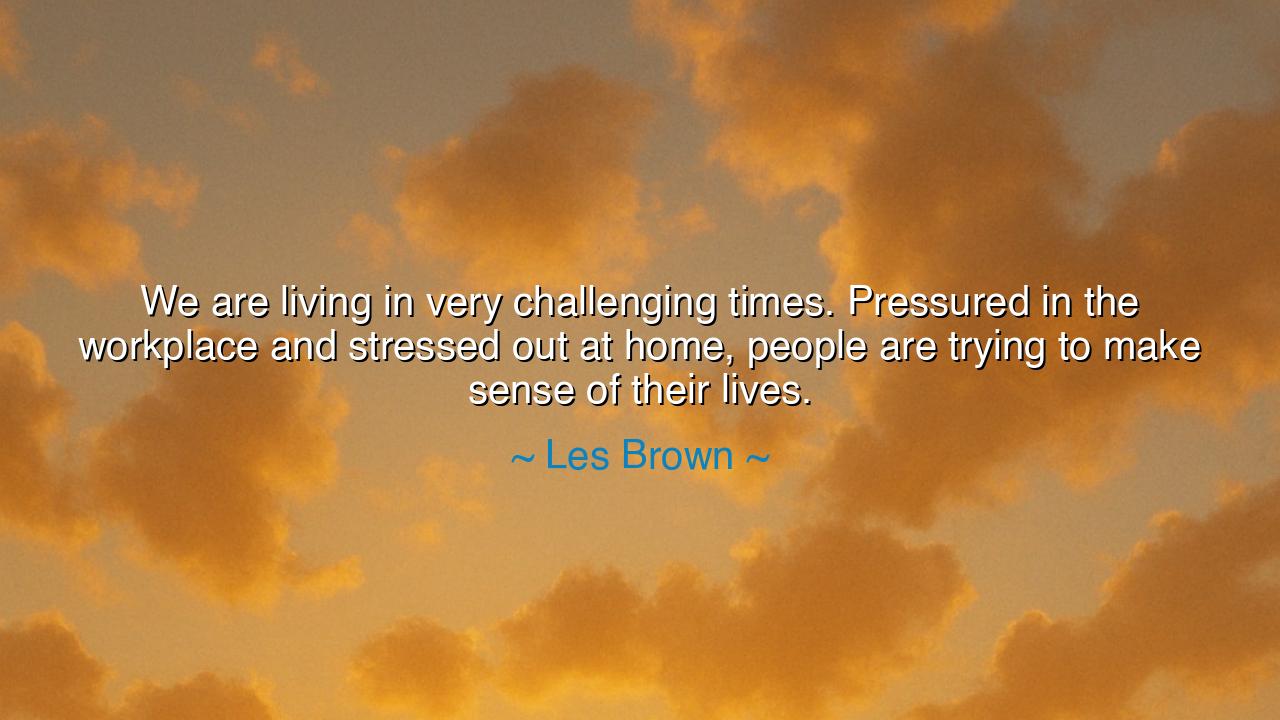 We are living in very challenging times. Pressured in the workplace and stressed out at home, people are trying to make sense of their lives.

~ Les Brown ~